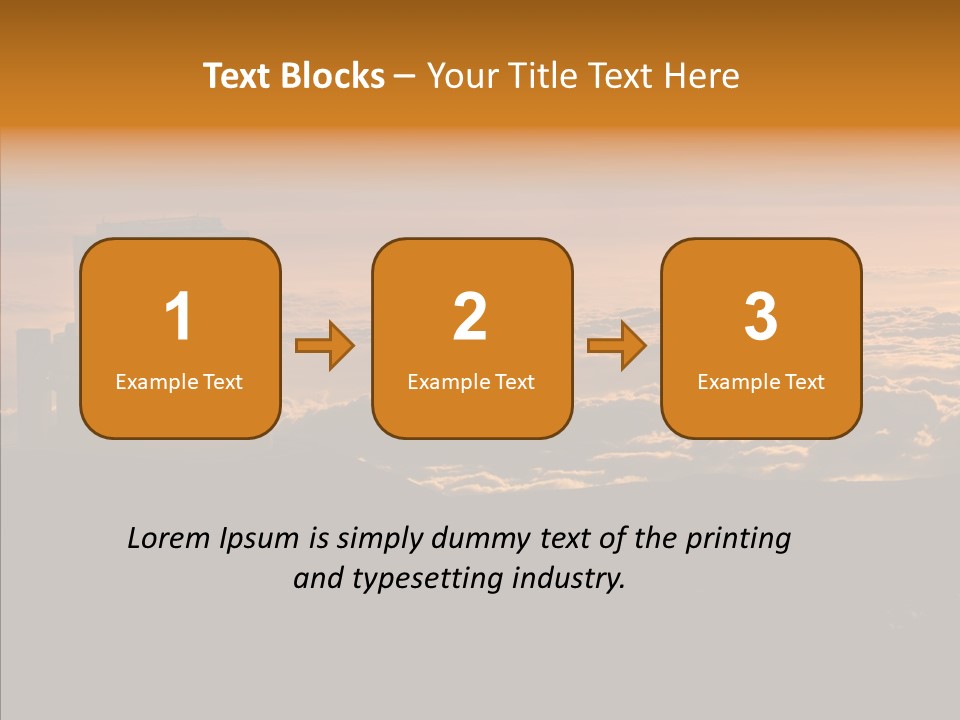 Text Blocks – Your Title Text Here

1
Example Text

2
Example Text

3
Example Text

Lorem Ipsum is simply dummy text of the printing and typesetting industry.